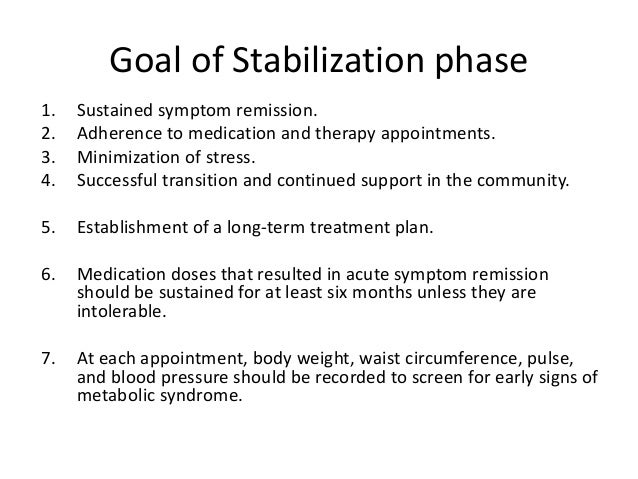 Goal of Stabilization phase

1. Sustained symptom remission.
2. Adherence to medication and therapy appointments.
3. Minimization of stress.
4. Successful transition and continued support in the community.

5. Establishment of a long-term treatment plan.

6. Medication doses that resulted in acute symptom remission should be sustained for at least six months unless they are intolerable.

7. At each appointment, body weight, waist circumference, pulse, and blood pressure should be recorded to screen for early signs of metabolic syndrome.